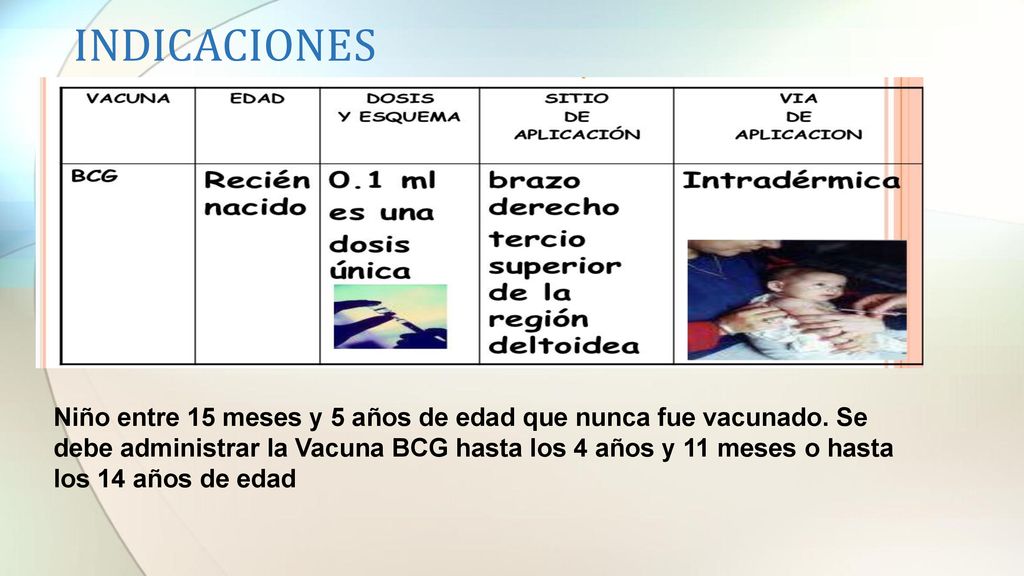 INDICACIONES

| VACUNA | EDAD | DOSIS Y ESQUEMA | SITIO DE APLICACIÓN | VIA DE APLICACION |
|---|---|---|---|---|
| BCG | Recién nacido | 0.1 ml es una dosis única | brazo derecho tercio superior de la región deltoidea | Intradérmica |

Niño entre 15 meses y 5 años de edad que nunca fue vacunado. Se debe administrar la Vacuna BCG hasta los 4 años y 11 meses o hasta los 14 años de edad